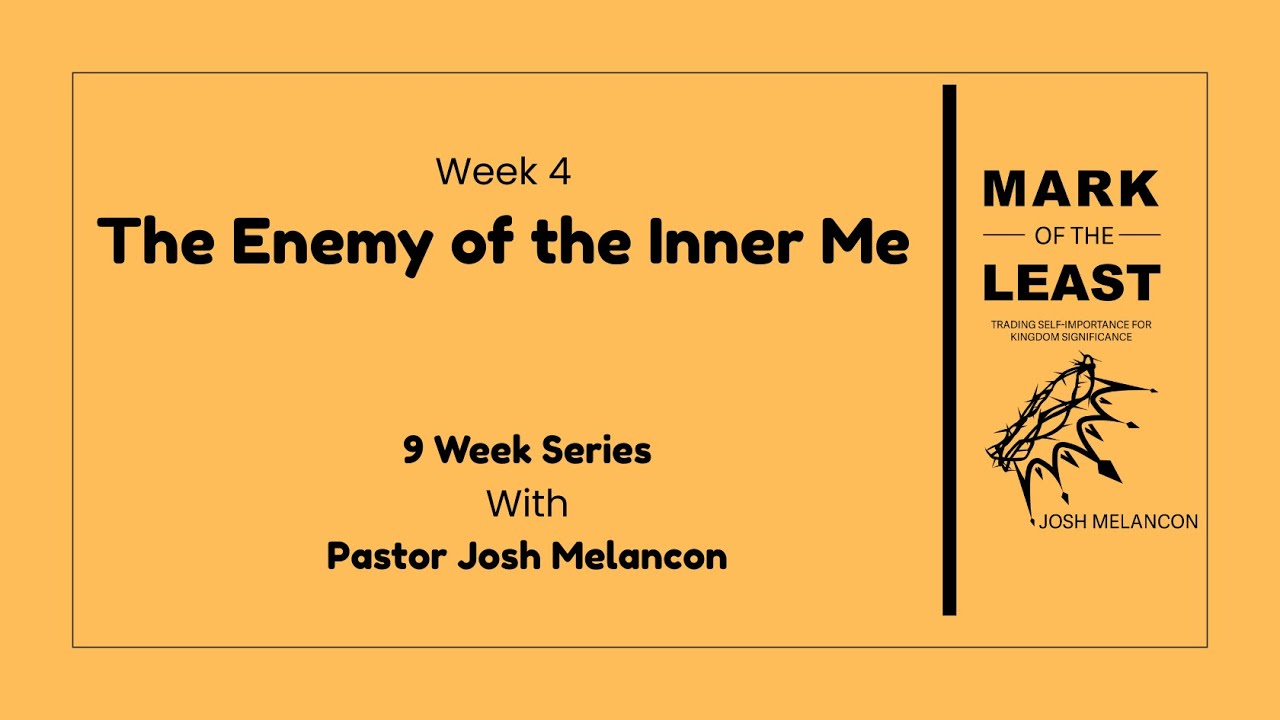 Week 4
The Enemy of the Inner Me

9 Week Series
With
Pastor Josh Melancon

MARK
OF THE
LEAST
TRADING SELF-IMPORTANCE FOR KINGDOM SIGNIFICANCE
JOSH MELANCON